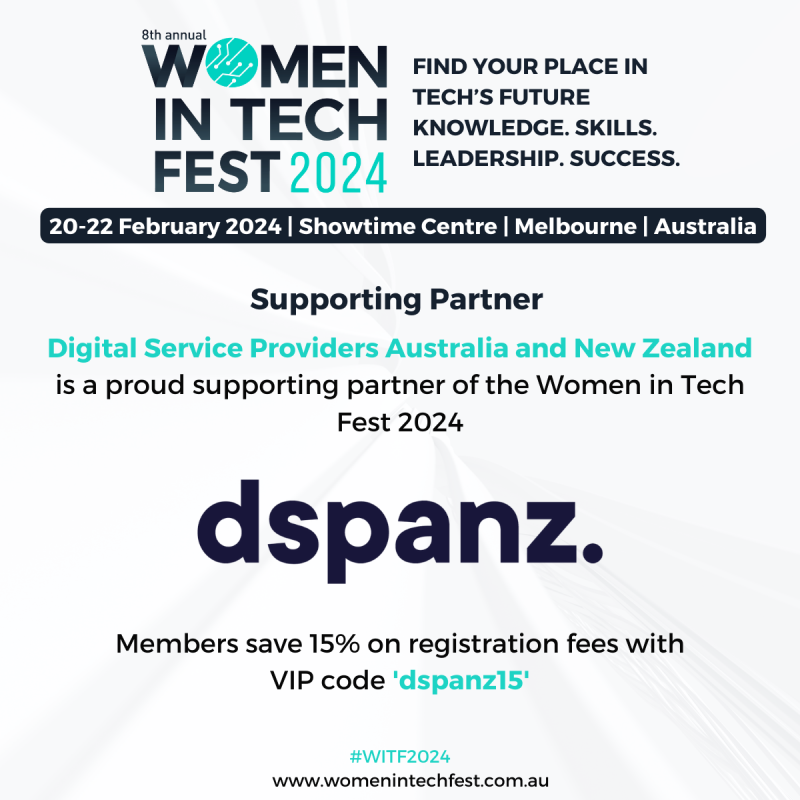 8th annual
WOMEN IN TECH FEST 2024

FIND YOUR PLACE IN TECH'S FUTURE
KNOWLEDGE. SKILLS. LEADERSHIP. SUCCESS.

20-22 February 2024 | Showtime Centre | Melbourne | Australia

Supporting Partner

Digital Service Providers Australia and New Zealand is a proud supporting partner of the Women in Tech Fest 2024

dspanz.

Members save 15% on registration fees with VIP code 'dspanz15'

#WITF2024
www.womenintechfest.com.au